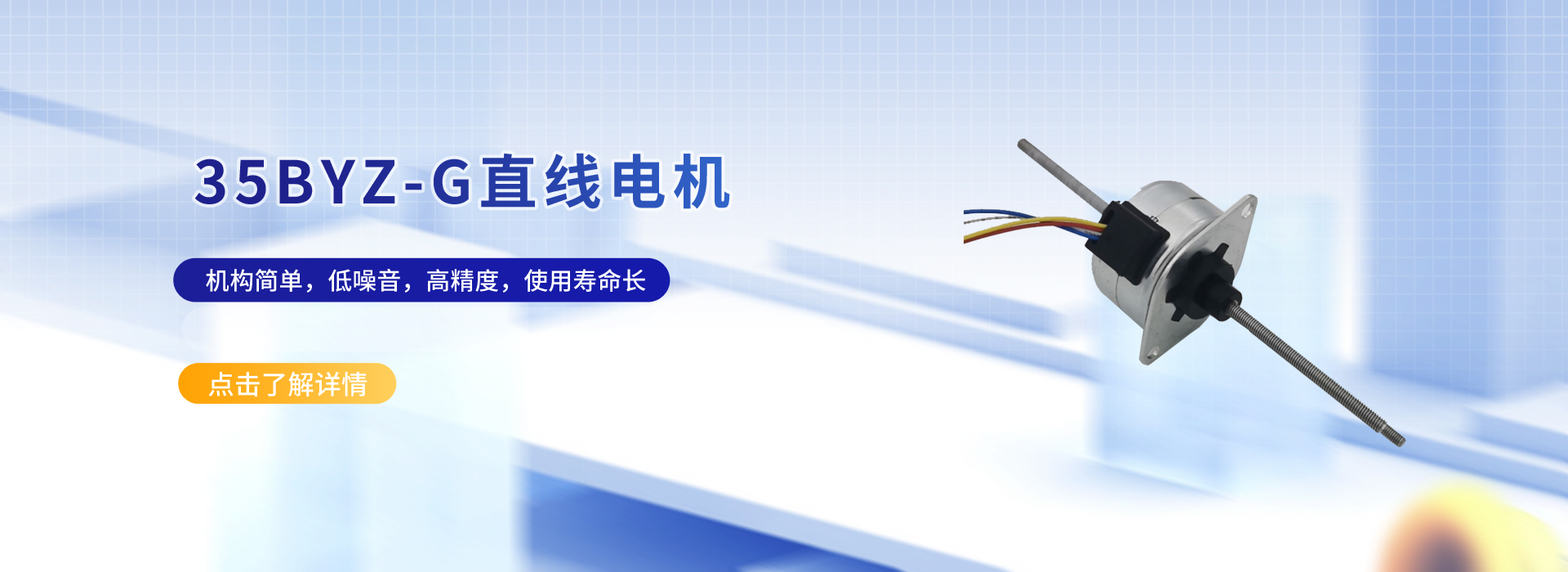 35BYZ-G直线电机

机构简单，低噪音，高精度，使用寿命长

点击了解详情